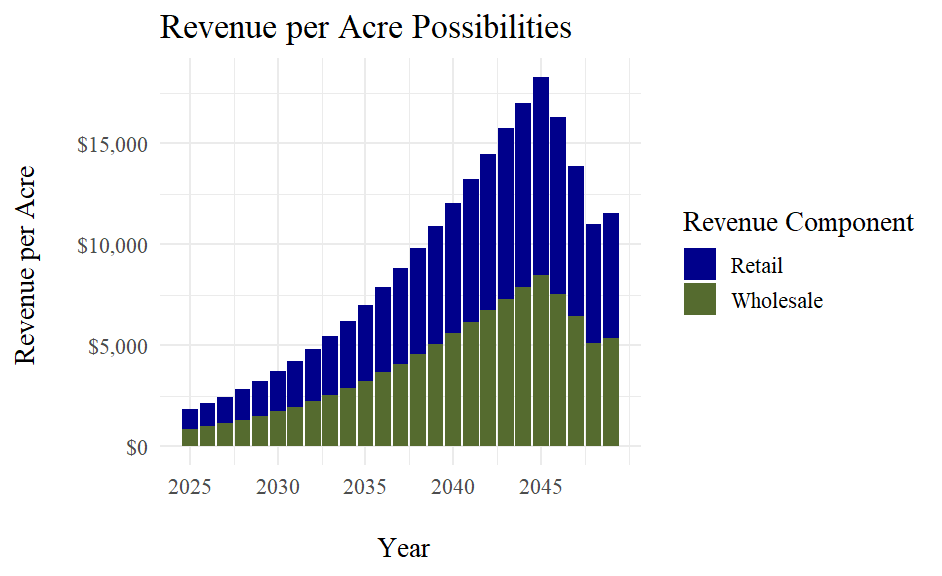 Revenue per Acre Possibilities

Revenue per Acre

$15,000
$10,000
$5,000
$0

2025 2030 2035 2040 2045

Year

Revenue Component
Retail
Wholesale